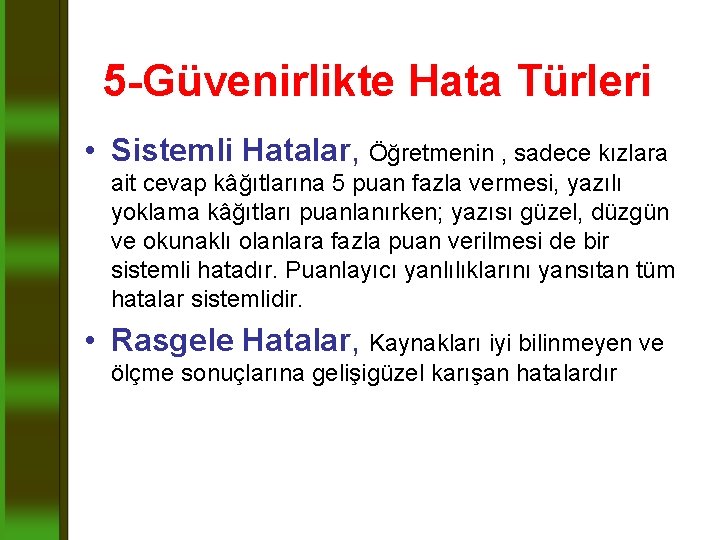 5-Güvenirlikte Hata Türleri

• Sistemli Hatalar, Öğretmenin , sadece kızlara ait cevap kâğıtlarına 5 puan fazla vermesi, yazılı yoklama kâğıtları puanlanırken; yazısı güzel, düzgün ve okunaklı olanlara fazla puan verilmesi de bir sistemli hatadır. Puanlayıcı yanlılıklarını yansıtan tüm hatalar sistemlidir.

• Rasgele Hatalar, Kaynakları iyi bilinmeyen ve ölçme sonuçlarına gelişigüzel karışan hatalardır